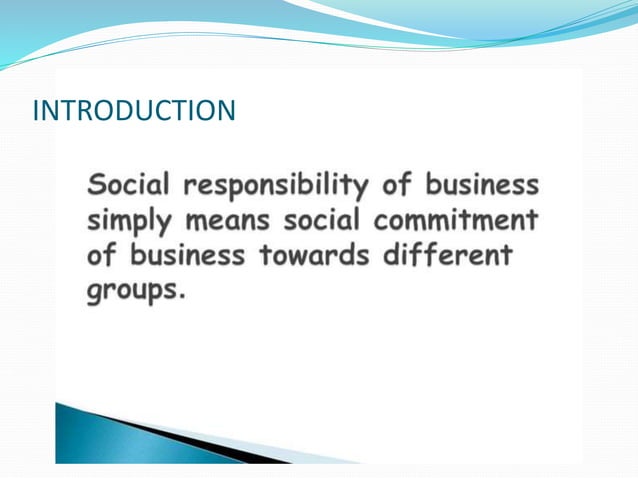 INTRODUCTION

Social responsibility of business simply means social commitment of business towards different groups.